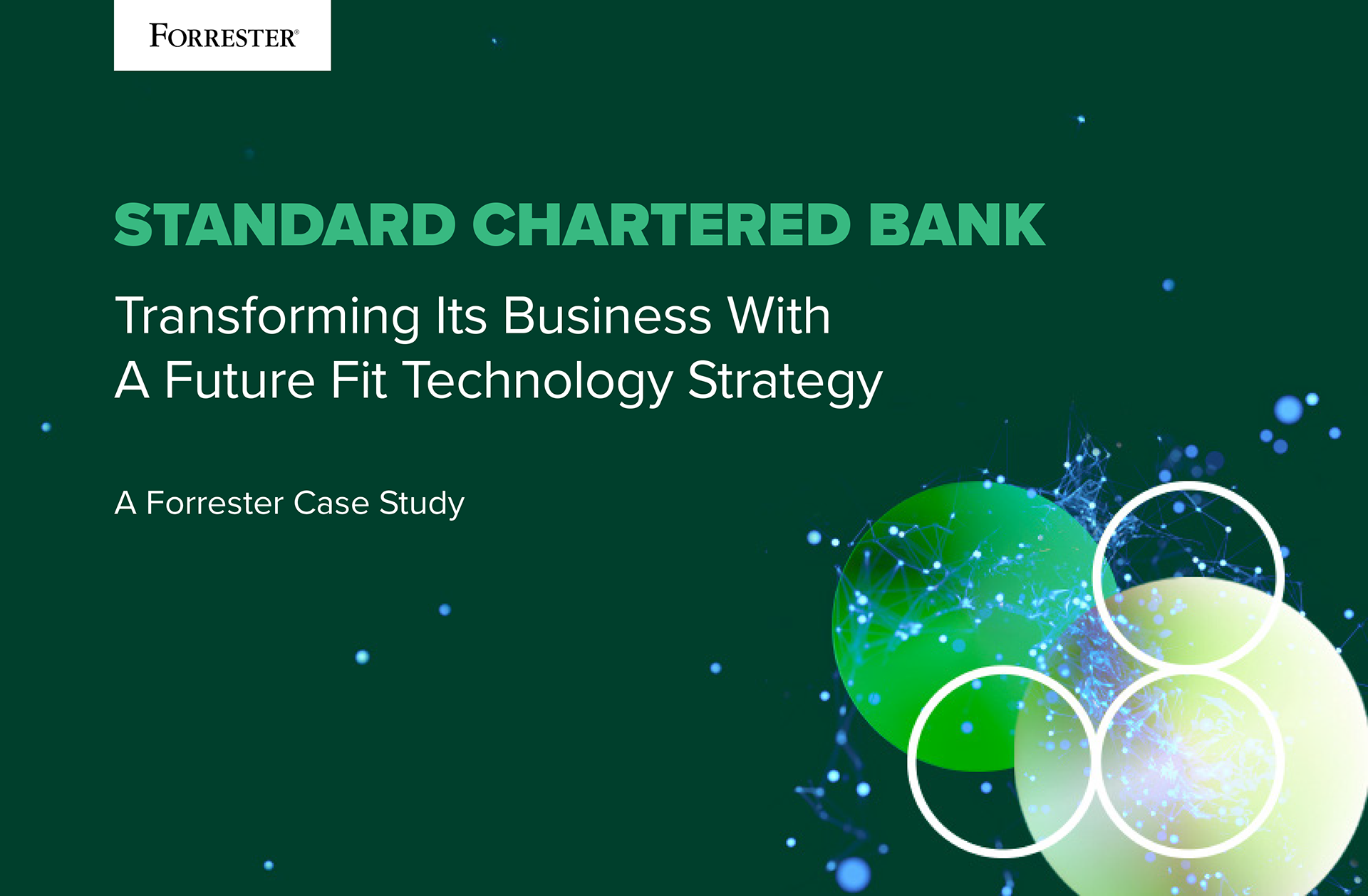 FORRESTER®

STANDARD CHARTERED BANK

Transforming Its Business With A Future Fit Technology Strategy

A Forrester Case Study